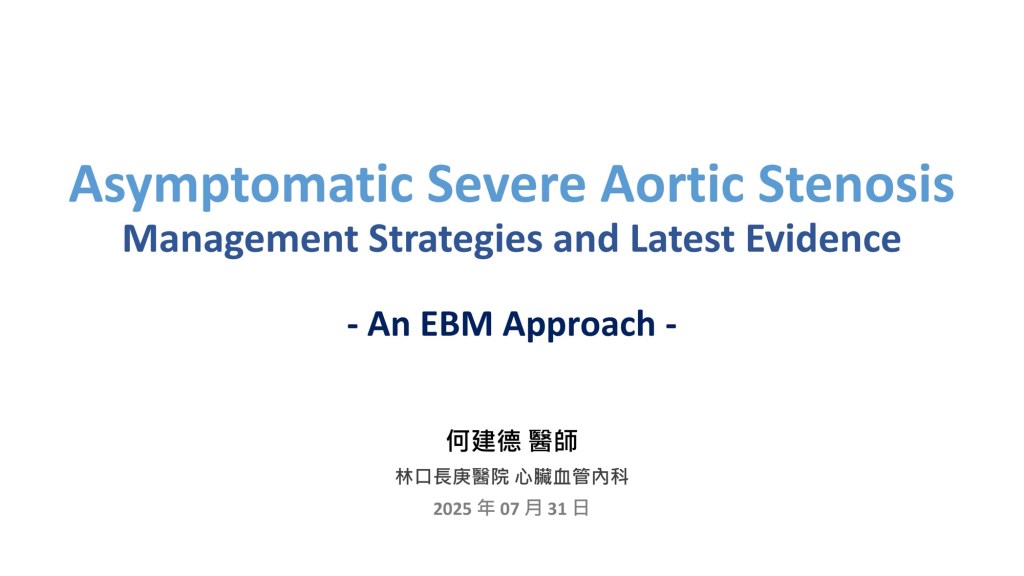 Asymptomatic Severe Aortic Stenosis
Management Strategies and Latest Evidence

- An EBM Approach -

何建德 醫師
林口長庚醫院 心臟血管內科
2025 年 07 月 31 日